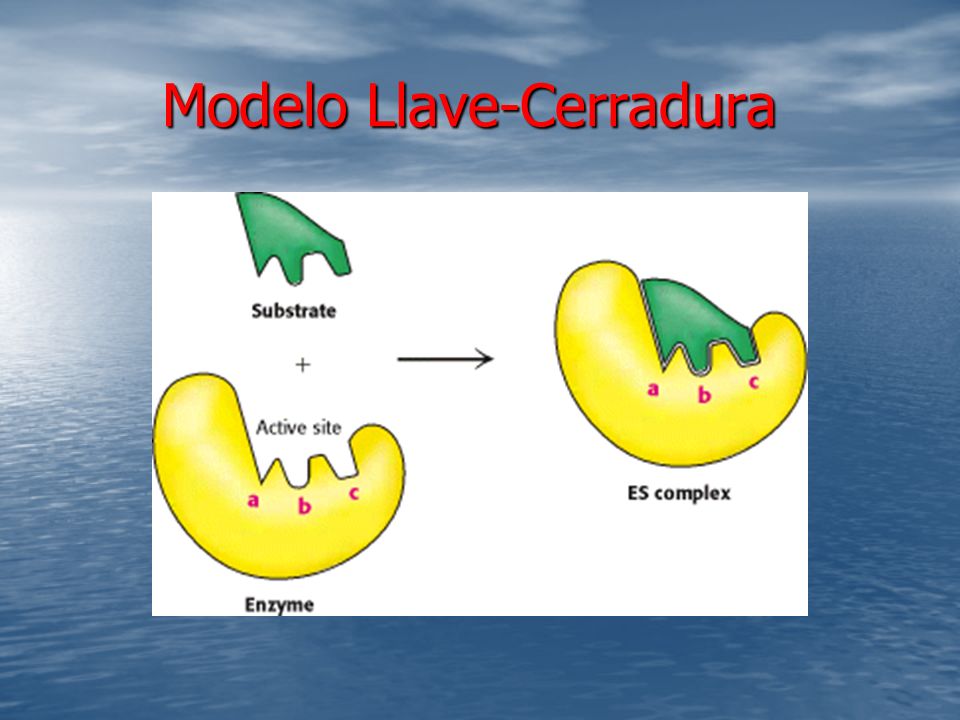 Modelo Llave-Cerradura

Substrate

+

Active site

a b c

Enzyme

a b c

ES complex